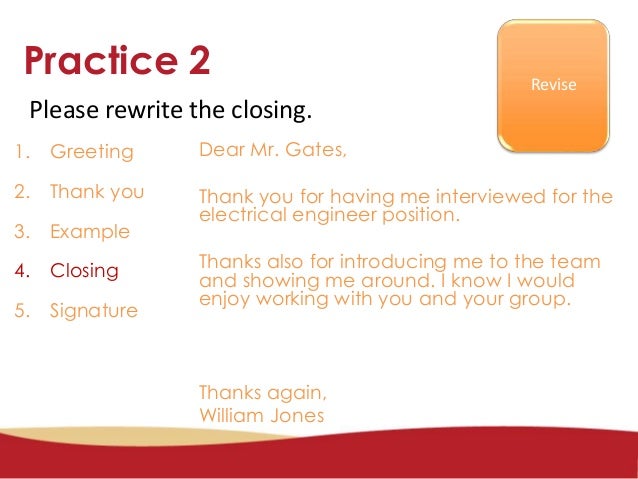 Practice 2

Revise

Please rewrite the closing.

1. Greeting
2. Thank you
3. Example
4. Closing
5. Signature

Dear Mr. Gates,

Thank you for having me interviewed for the electrical engineer position.

Thanks also for introducing me to the team and showing me around. I know I would enjoy working with you and your group.

Thanks again,
William Jones